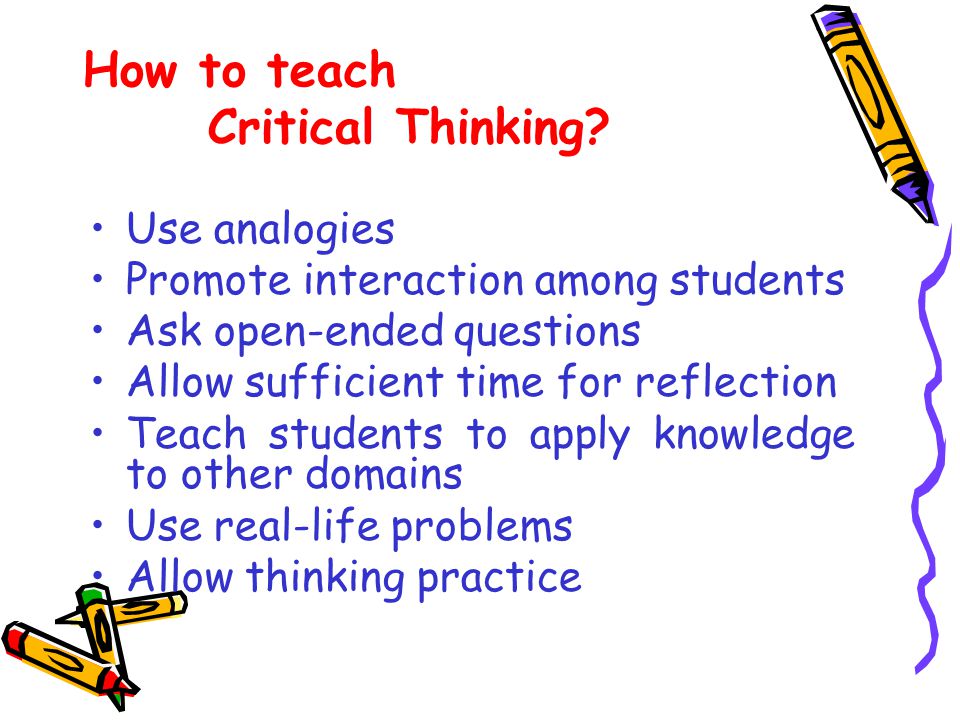 How to teach
Critical Thinking?

• Use analogies
• Promote interaction among students
• Ask open-ended questions
• Allow sufficient time for reflection
• Teach students to apply knowledge to other domains
• Use real-life problems
• Allow thinking practice